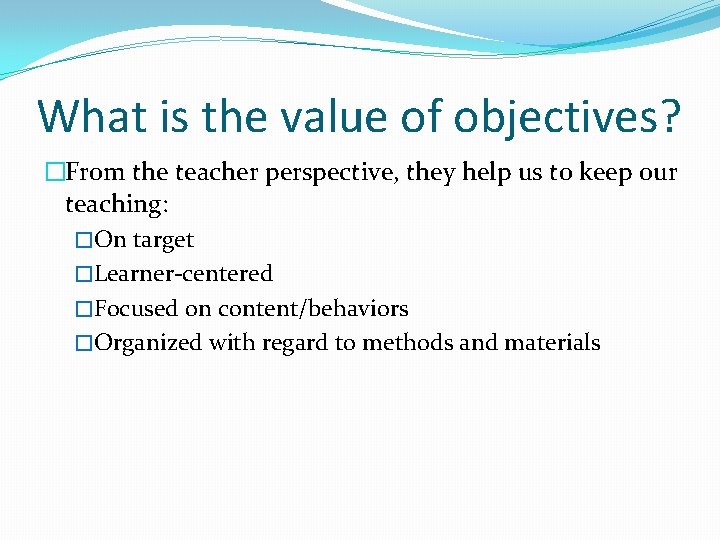 What is the value of objectives?

□From the teacher perspective, they help us to keep our teaching:

□On target

□Learner-centered

□Focused on content/behaviors

□Organized with regard to methods and materials